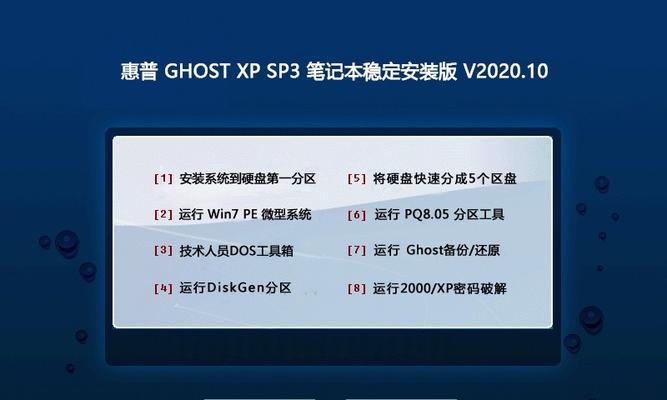 惠普 GHOST XP SP3 笔记本稳定安装版 V2020.10

[1] 安装系统到硬盘第一分区

[2] 运行 Win7 PE 微型系统

[3] 技术人员DOS工具箱

[4] 运行DiskGen分区

[5] 将硬盘快速分成5个区盘

[6] 运行 PQ8.05 分区工具

[7] 运行 Ghost备份/还原

[8] 运行2000/XP密码破解